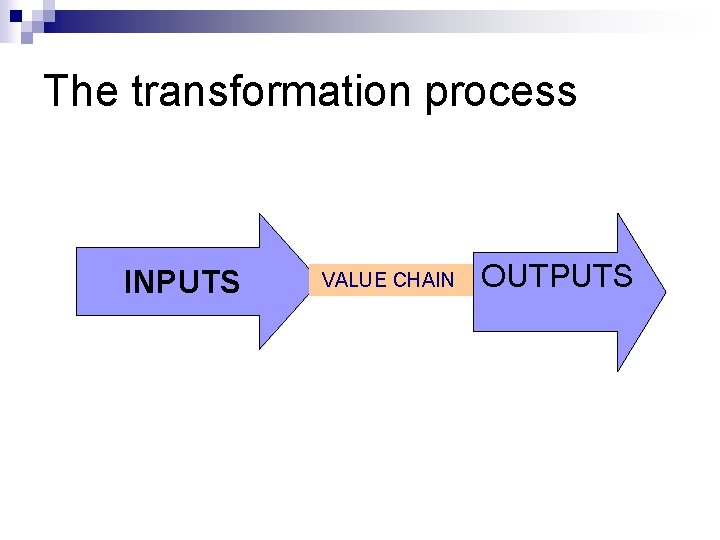 The transformation process

INPUTS

VALUE CHAIN

OUTPUTS